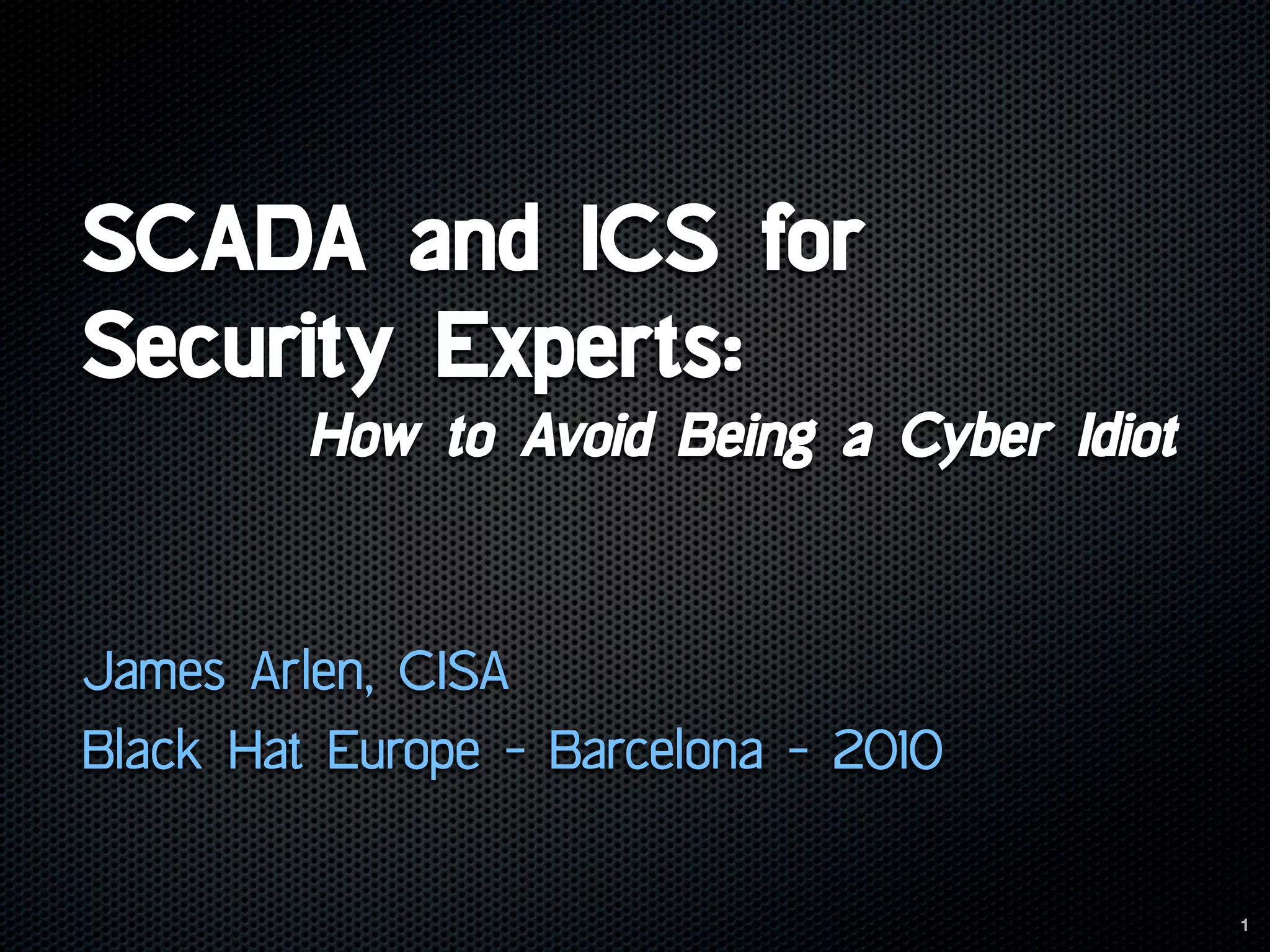 SCADA and ICS for Security Experts:

How to Avoid Being a Cyber Idiot

James Arlen, CISA

Black Hat Europe - Barcelona - 2010

1